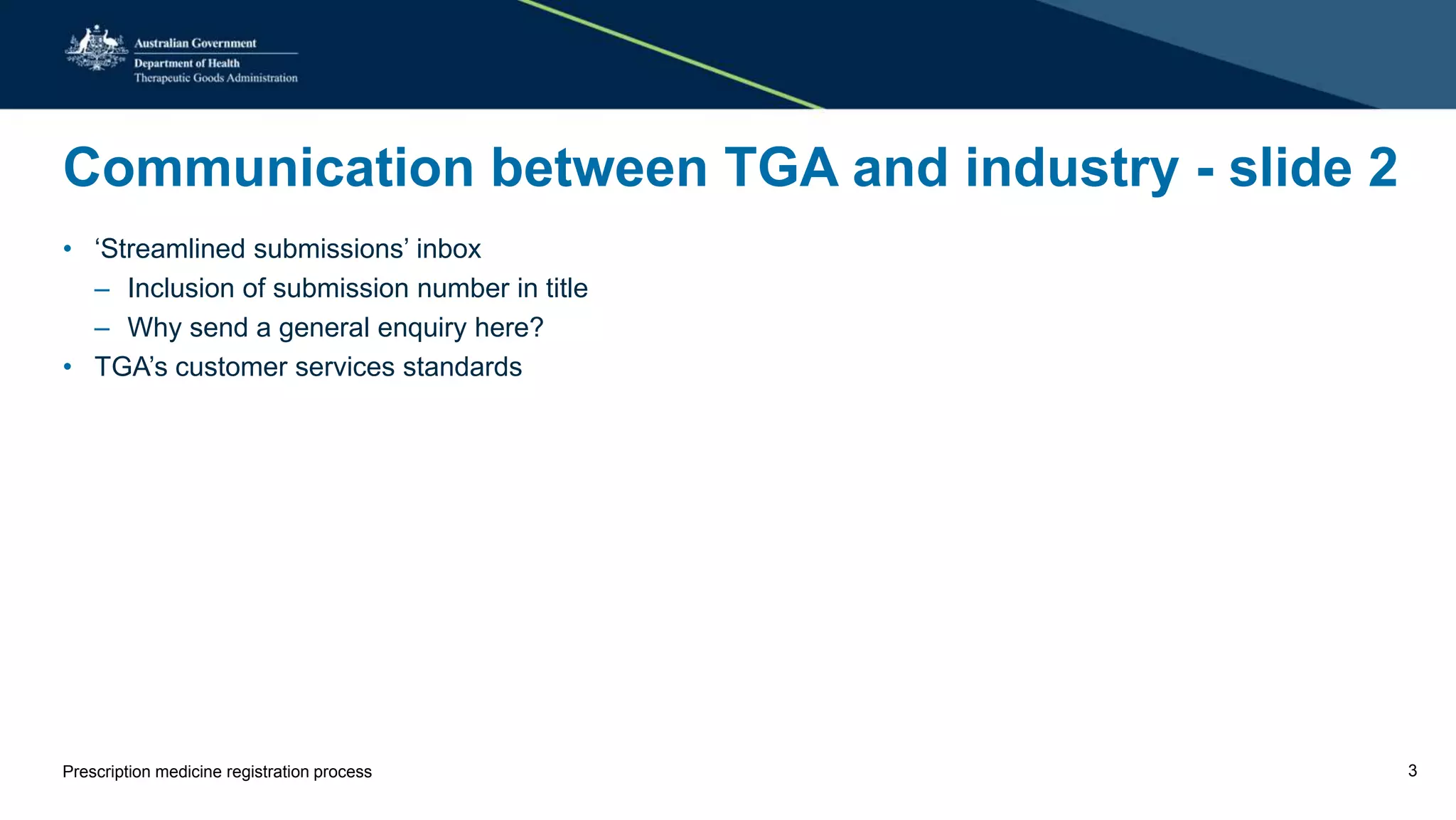 Australian Government
Department of Health
Therapeutic Goods Administration

Communication between TGA and industry - slide 2

• 'Streamlined submissions' inbox
– Inclusion of submission number in title
– Why send a general enquiry here?
• TGA's customer services standards

Prescription medicine registration process

3